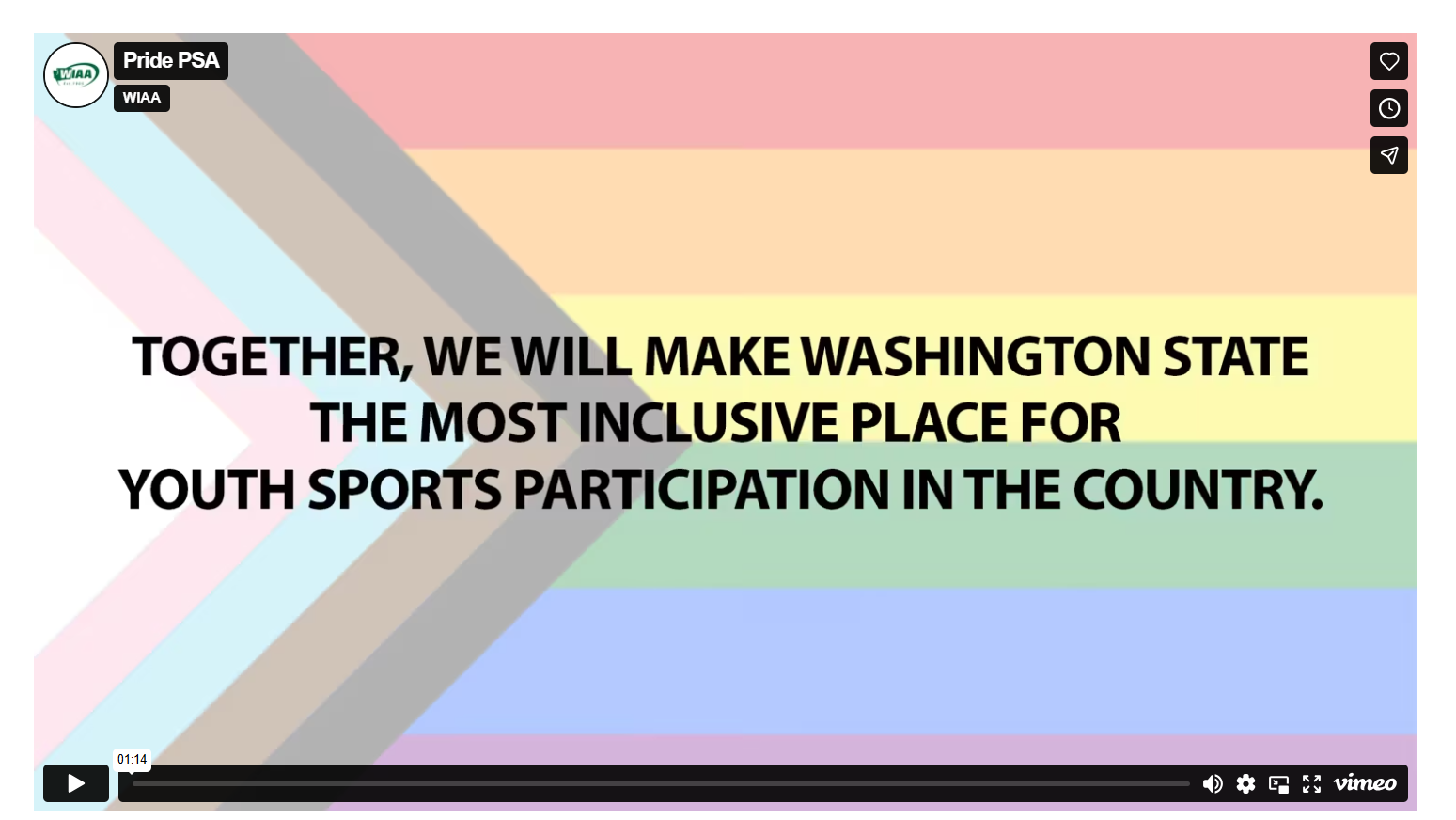 WIAA
Pride PSA
WIAA

TOGETHER, WE WILL MAKE WASHINGTON STATE THE MOST INCLUSIVE PLACE FOR YOUTH SPORTS PARTICIPATION IN THE COUNTRY.

01:14
vimeo